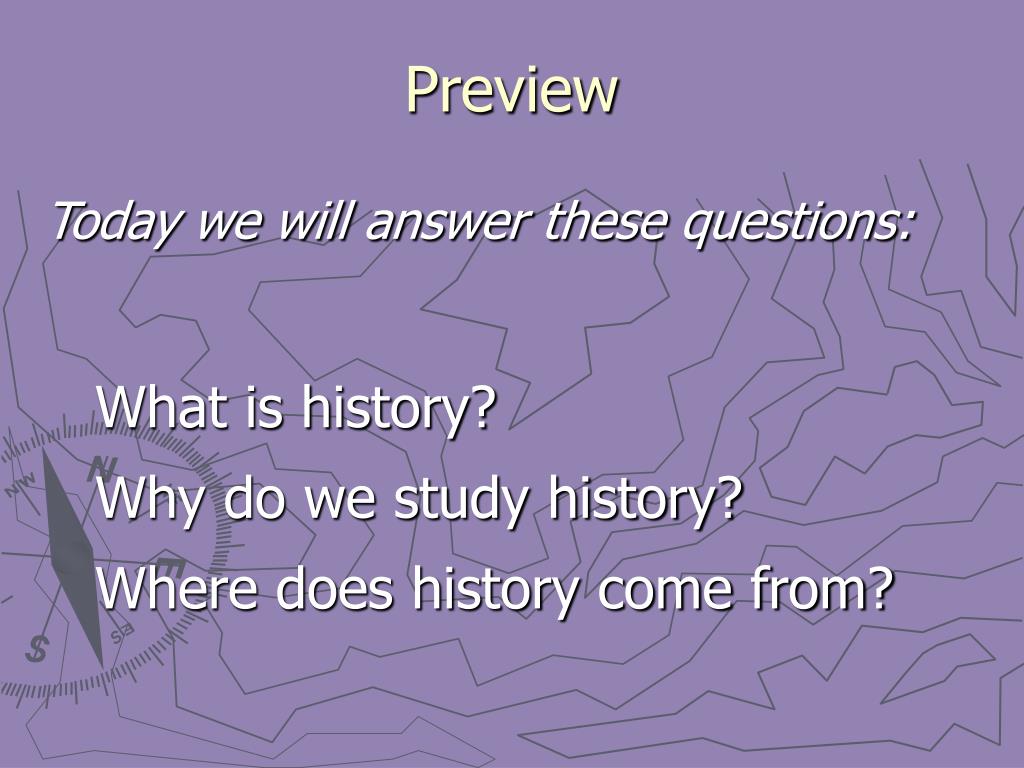 Preview

Today we will answer these questions:

What is history?
Why do we study history?
Where does history come from?